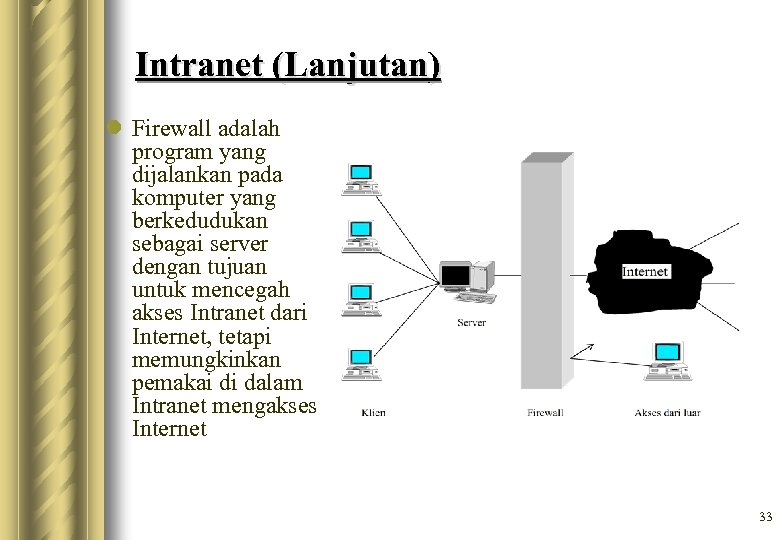 Intranet (Lanjutan)

Firewall adalah program yang dijalankan pada komputer yang berkedudukan sebagai server dengan tujuan untuk mencegah akses Intranet dari Internet, tetapi memungkinkan pemakai di dalam Intranet mengakses Internet

Internet

Server

Klien

Firewall

Akses dari luar

33